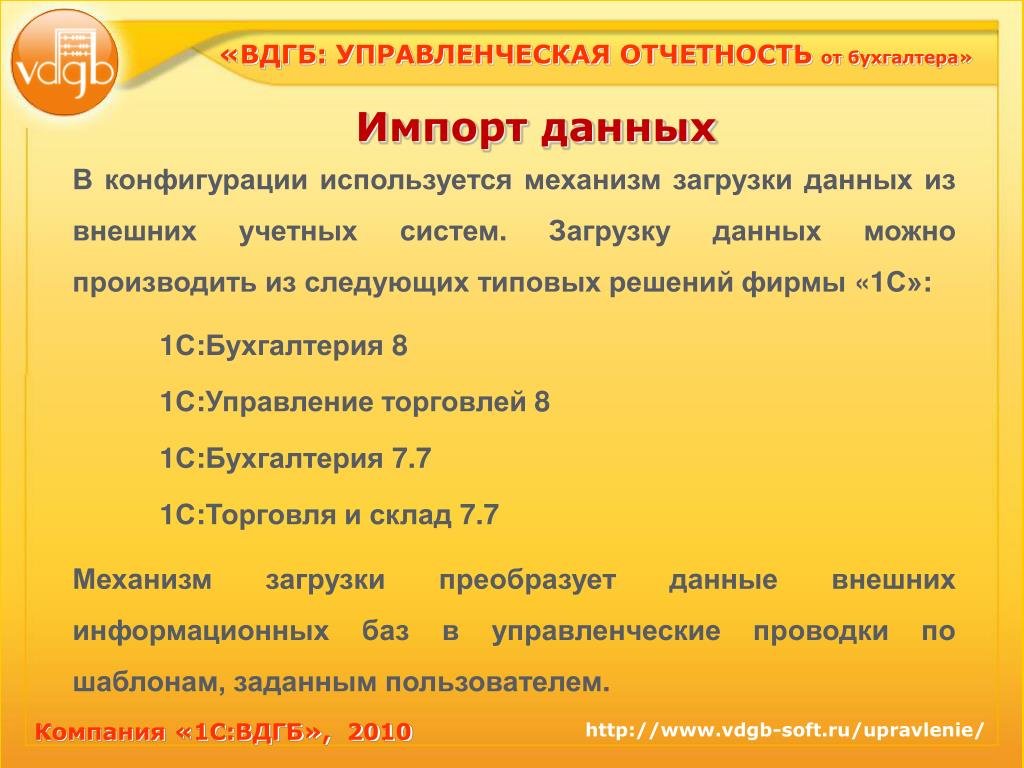 vdgb

«ВДГБ: УПРАВЛЕНЧЕСКАЯ ОТЧЕТНОСТЬ от бухгалтера»

Импорт данных

В конфигурации используется механизм загрузки данных из внешних учетных систем. Загрузку данных можно производить из следующих типовых решений фирмы «1С»:

1С:Бухгалтерия 8

1С:Управление торговлей 8

1С:Бухгалтерия 7.7

1С:Торговля и склад 7.7

Механизм загрузки преобразует данные внешних информационных баз в управленческие проводки по шаблонам, заданным пользователем.

Компания «1С:ВДГБ», 2010

http://www.vdgb-soft.ru/upravlenie/